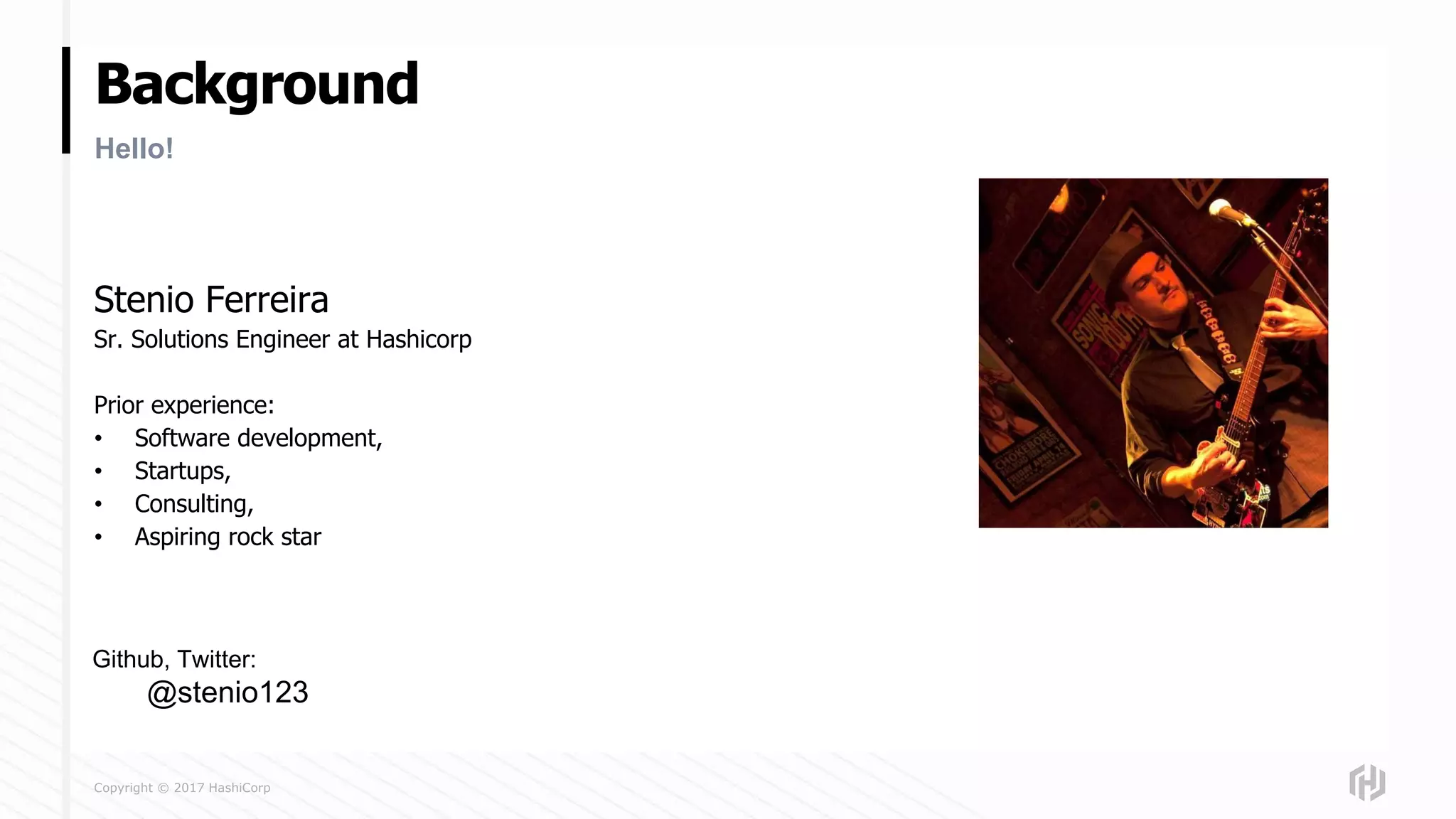 Background

Hello!

Stenio Ferreira
Sr. Solutions Engineer at Hashicorp

Prior experience:
• Software development,
• Startups,
• Consulting,
• Aspiring rock star

Github, Twitter:
@stenio123

Copyright © 2017 HashiCorp